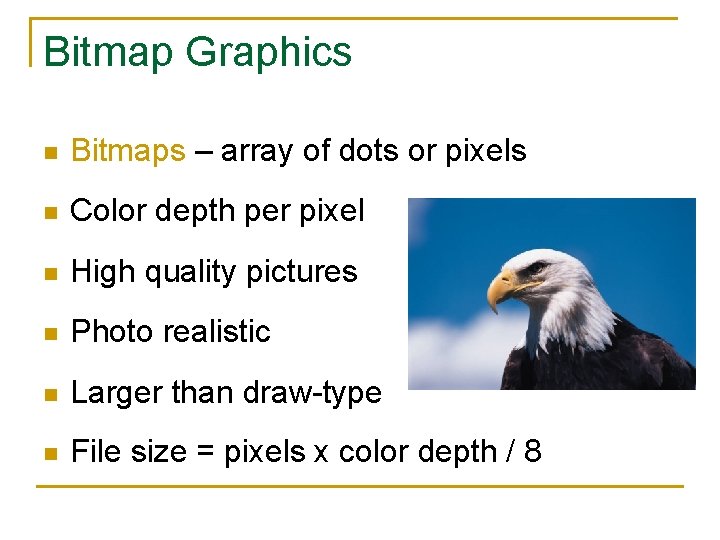 Bitmap Graphics

- Bitmaps – array of dots or pixels
- Color depth per pixel
- High quality pictures
- Photo realistic
- Larger than draw-type
- File size = pixels x color depth / 8